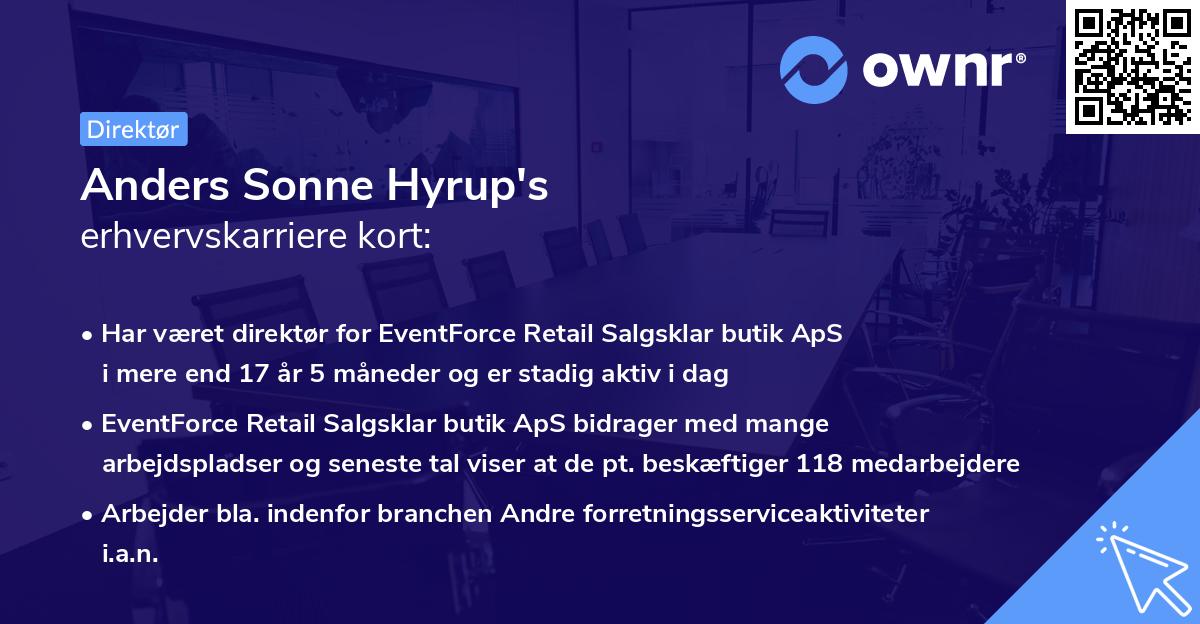 ownr®

Direktør

Anders Sonne Hyrup's
erhvervskarriere kort:

• Har været direktør for EventForce Retail Salgsklar butik ApS i mere end 17 år 5 måneder og er stadig aktiv i dag
• EventForce Retail Salgsklar butik ApS bidrager med mange arbejdspladser og seneste tal viser at de pt. beskæftiger 118 medarbejdere
• Arbejder bla. indenfor branchen Andre forretningsserviceaktiviteter i.a.n.